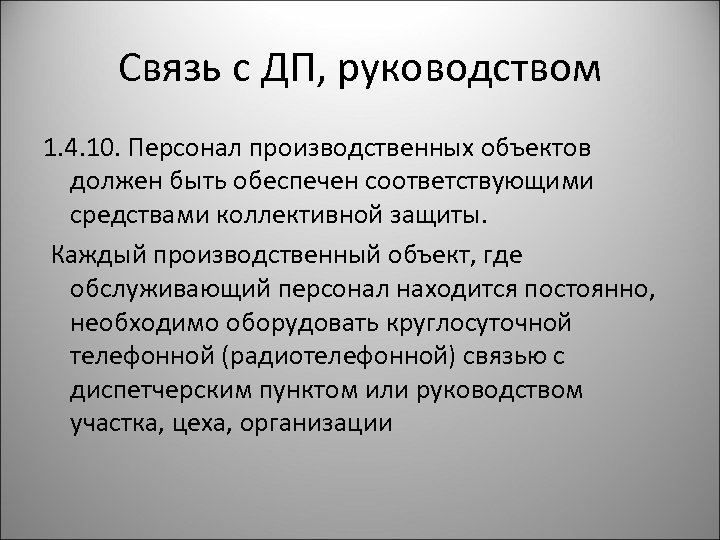 Связь с ДП, руководством

1.4.10. Персонал производственных объектов должен быть обеспечен соответствующими средствами коллективной защиты.

Каждый производственный объект, где обслуживающий персонал находится постоянно, необходимо оборудовать круглосуточной телефонной (радиотелефонной) связью с диспетчерским пунктом или руководством участка, цеха, организации